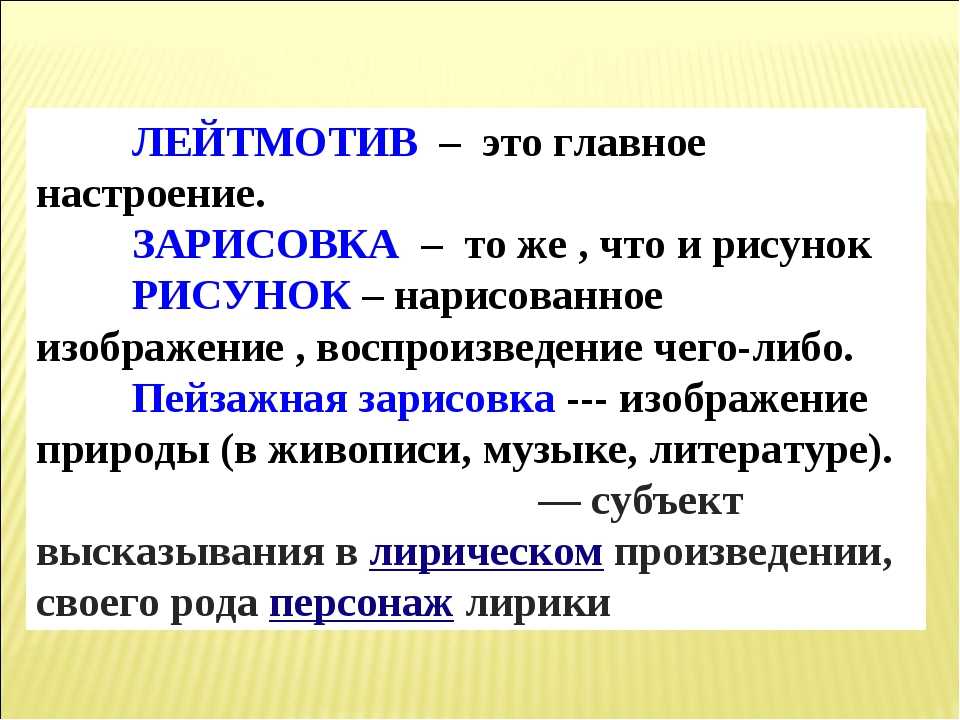 ЛЕЙТМОТИВ – это главное настроение.

ЗАРИСОВКА – то же , что и рисунок

РИСУНОК – нарисованное изображение , воспроизведение чего-либо.

Пейзажная зарисовка --- изображение природы (в живописи, музыке, литературе).

— субъект высказывания в лирическом произведении, своего рода персонаж лирики